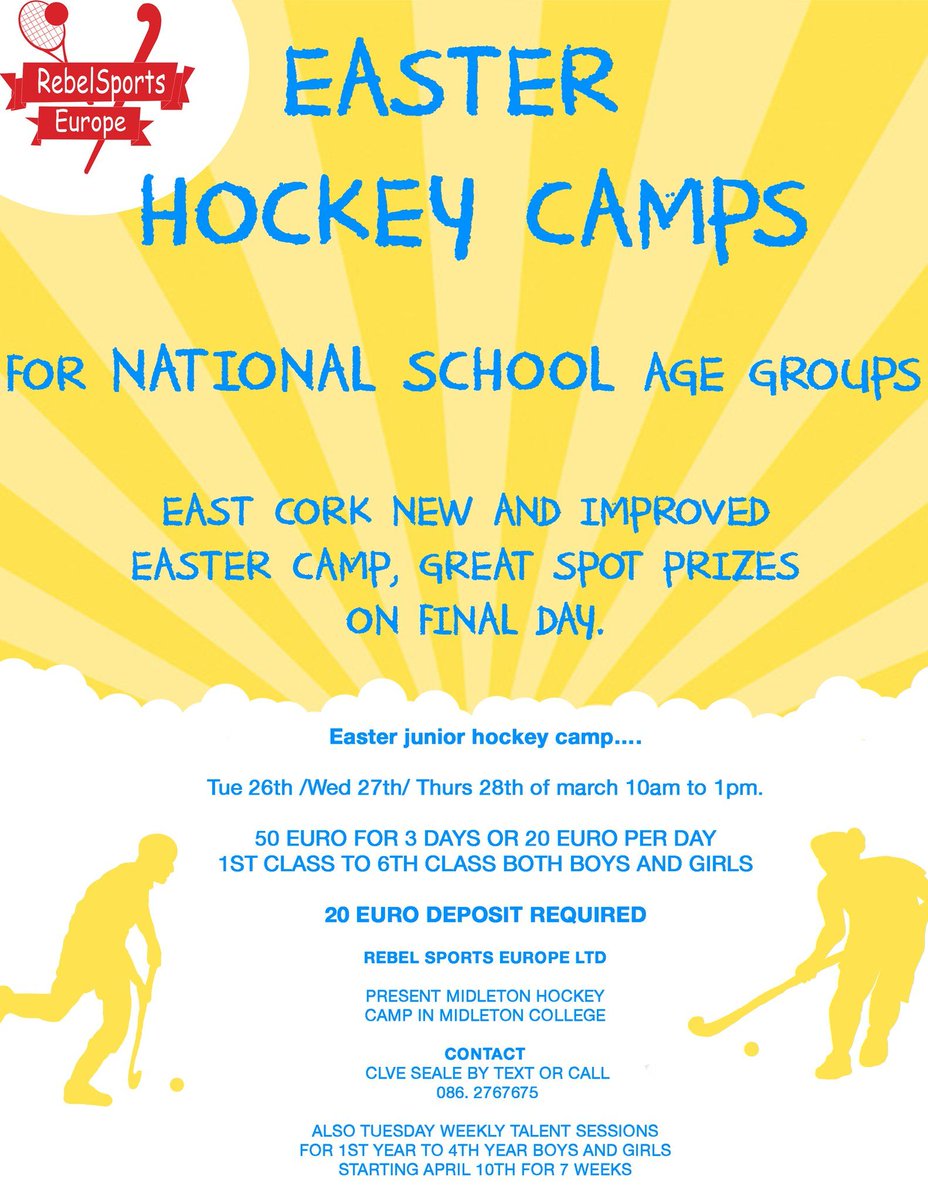 RebelSports Europe

EASTER HOCKEY CAMPS

FOR NATIONAL SCHOOL AGE GROUPS

EAST CORK NEW AND IMPROVED EASTER CAMP, GREAT SPOT PRIZES ON FINAL DAY.

Easter junior hockey camp....

Tue 26th /Wed 27th/ Thurs 28th of march 10am to 1pm.

50 EURO FOR 3 DAYS OR 20 EURO PER DAY
1ST CLASS TO 6TH CLASS BOTH BOYS AND GIRLS

20 EURO DEPOSIT REQUIRED

REBEL SPORTS EUROPE LTD

PRESENT MIDLETON HOCKEY CAMP IN MIDLETON COLLEGE

CONTACT
CLVE SEALE BY TEXT OR CALL
086. 2767675

ALSO TUESDAY WEEKLY TALENT SESSIONS FOR 1ST YEAR TO 4TH YEAR BOYS AND GIRLS STARTING APRIL 10TH FOR 7 WEEKS